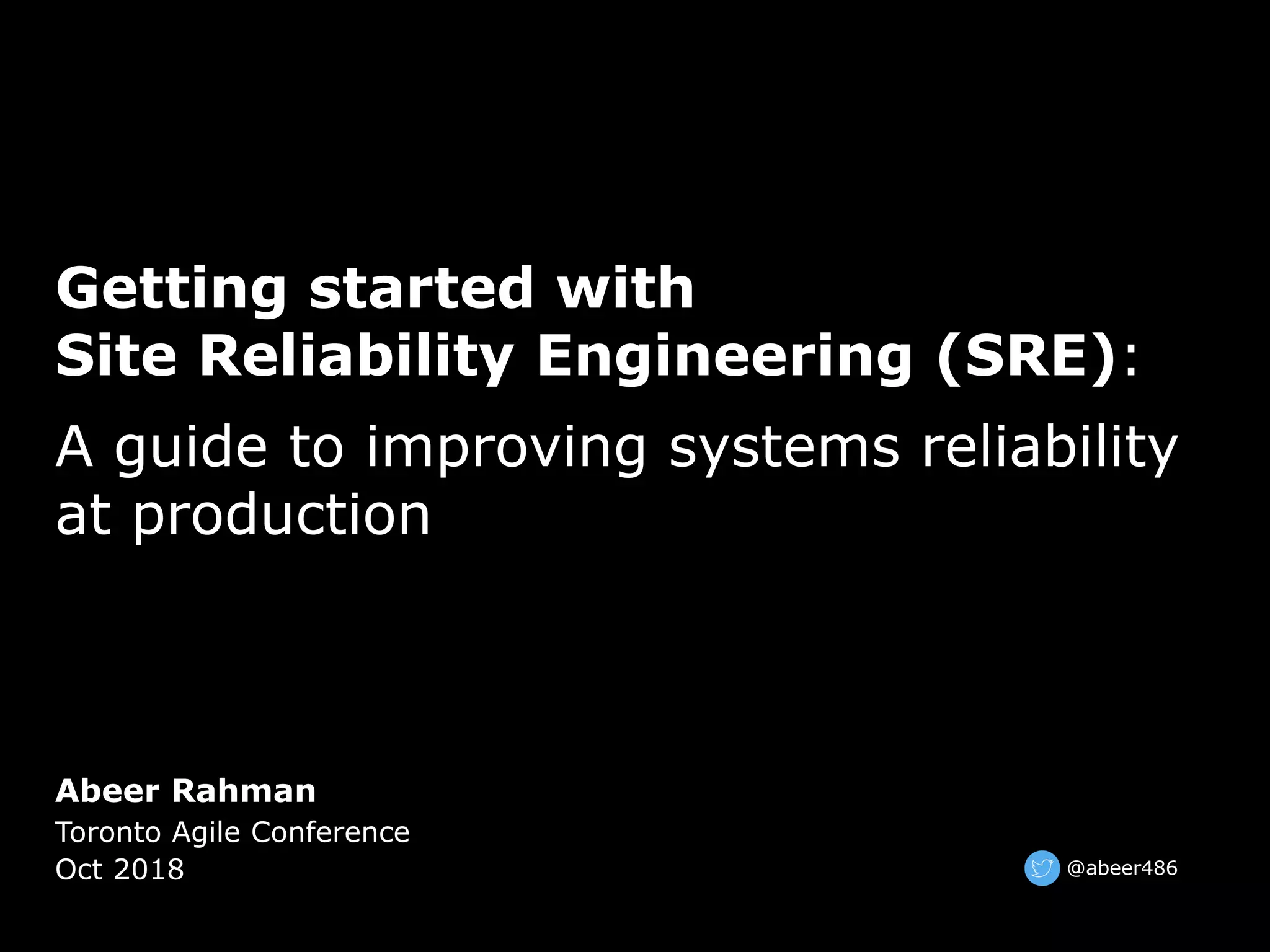 Getting started with
Site Reliability Engineering (SRE):

A guide to improving systems reliability at production

Abeer Rahman
Toronto Agile Conference
Oct 2018

@abeer486